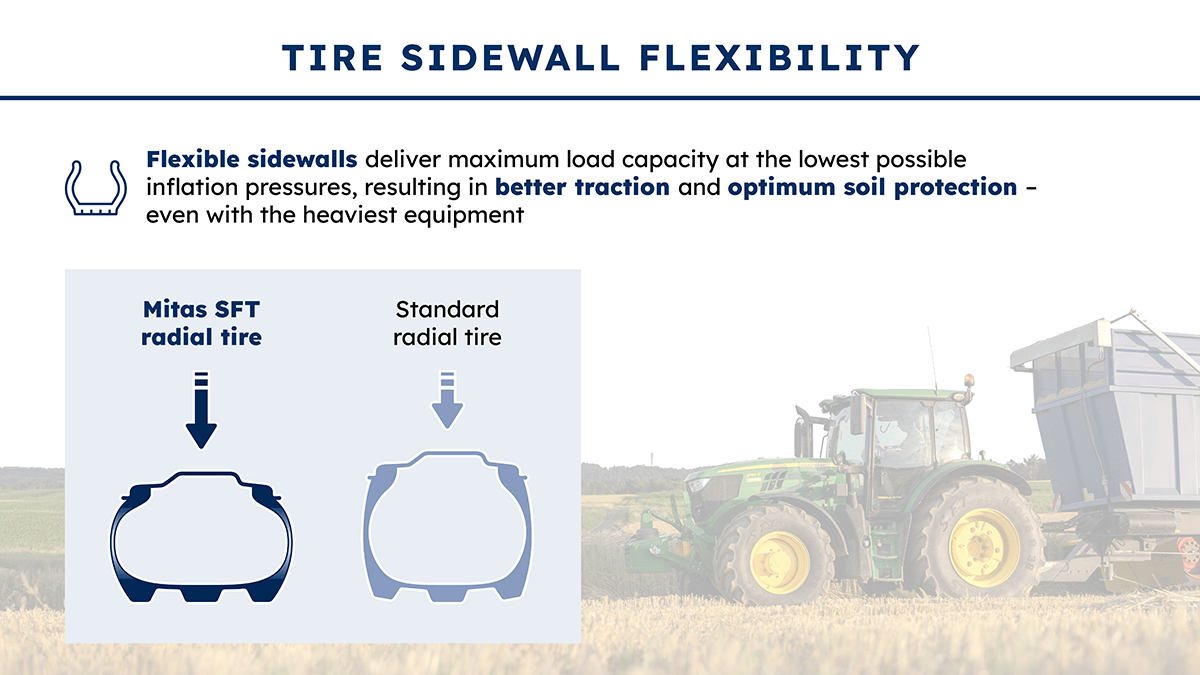 TIRE SIDEWALL FLEXIBILITY

Flexible sidewalls deliver maximum load capacity at the lowest possible inflation pressures, resulting in better traction and optimum soil protection – even with the heaviest equipment

Mitas SFT radial tire

Standard radial tire